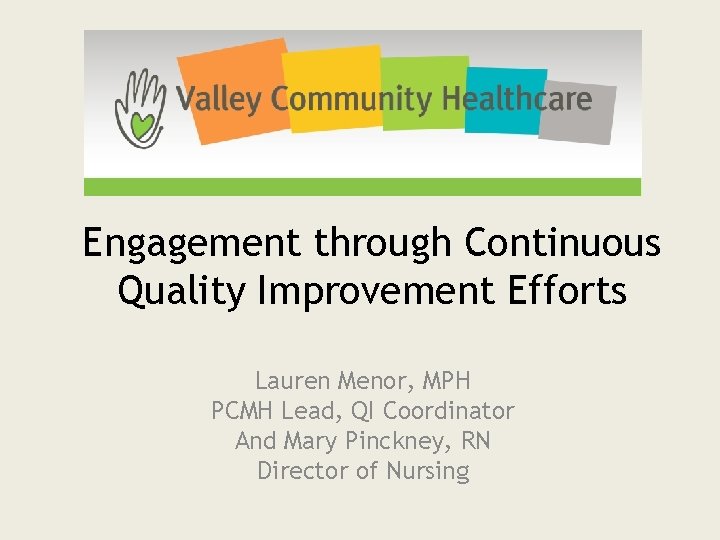 Valley Community Healthcare

Engagement through Continuous Quality Improvement Efforts

Lauren Menor, MPH
PCMH Lead, QI Coordinator
And Mary Pinckney, RN
Director of Nursing